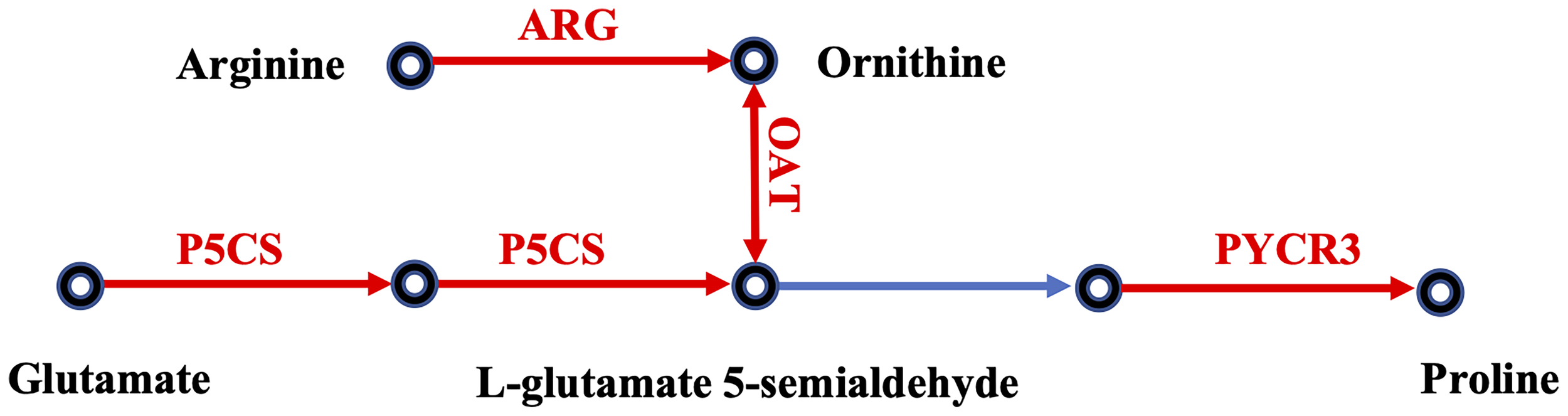 ARG

Arginine

Ornithine

OAT

P5CS

P5CS

PYCR3

Glutamate

L-glutamate 5-semialdehyde

Proline